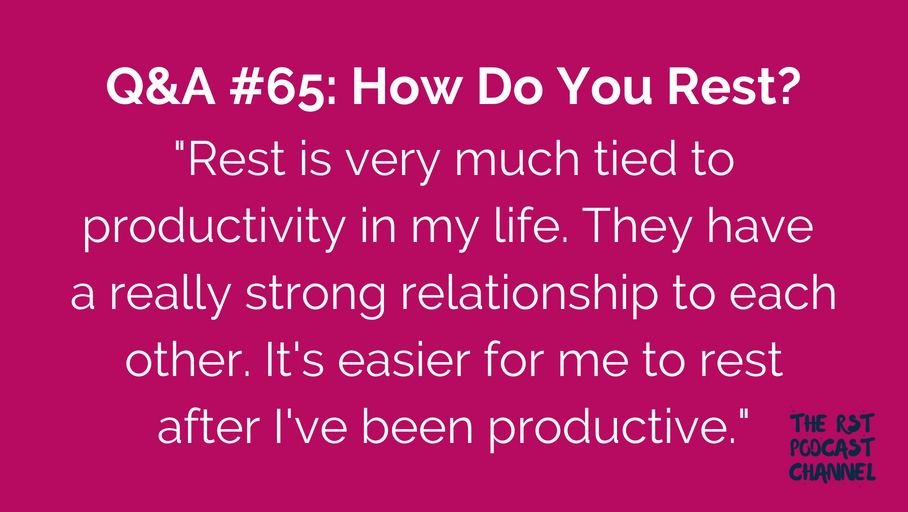 Q&A #65: How Do You Rest?

"Rest is very much tied to productivity in my life. They have a really strong relationship to each other. It's easier for me to rest after I've been productive."

THE RST PODCAST CHANNEL